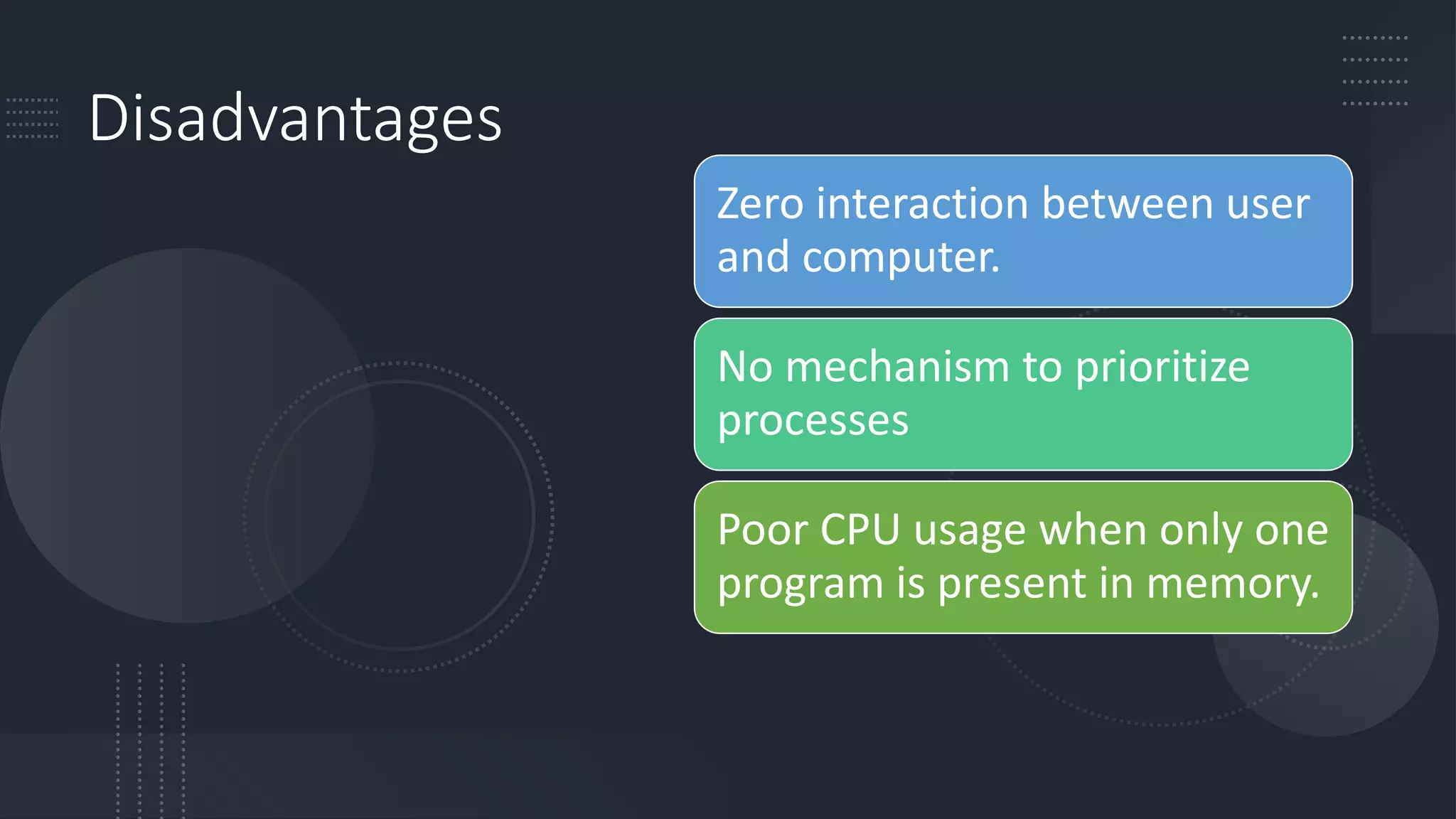 Disadvantages

Zero interaction between user and computer.

No mechanism to prioritize processes

Poor CPU usage when only one program is present in memory.